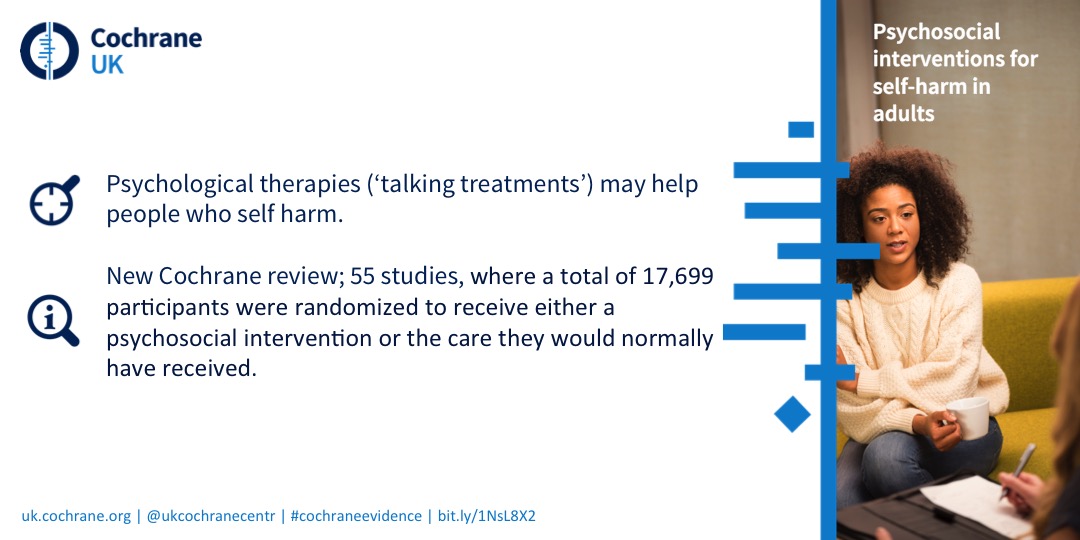 Cochrane UK

Psychosocial interventions for self-harm in adults

Psychological therapies ('talking treatments') may help people who self harm.

New Cochrane review; 55 studies, where a total of 17,699 participants were randomized to receive either a psychosocial intervention or the care they would normally have received.

uk.cochrane.org | @ukcochranecentr | #cochraneevidence | bit.ly/1NsL8X2